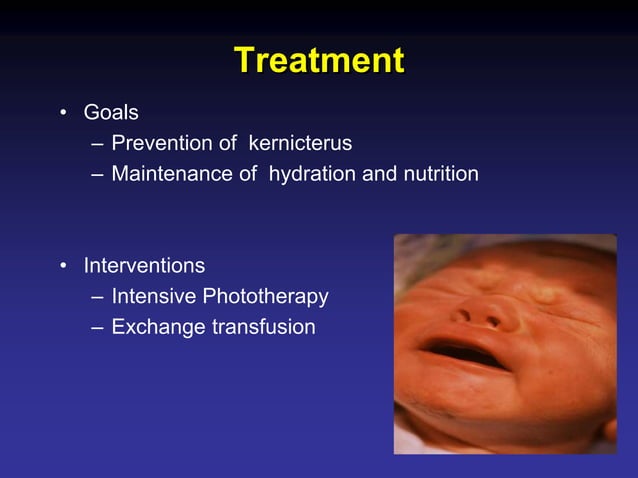 Treatment

• Goals
– Prevention of kernicterus
– Maintenance of hydration and nutrition

• Interventions
– Intensive Phototherapy
– Exchange transfusion